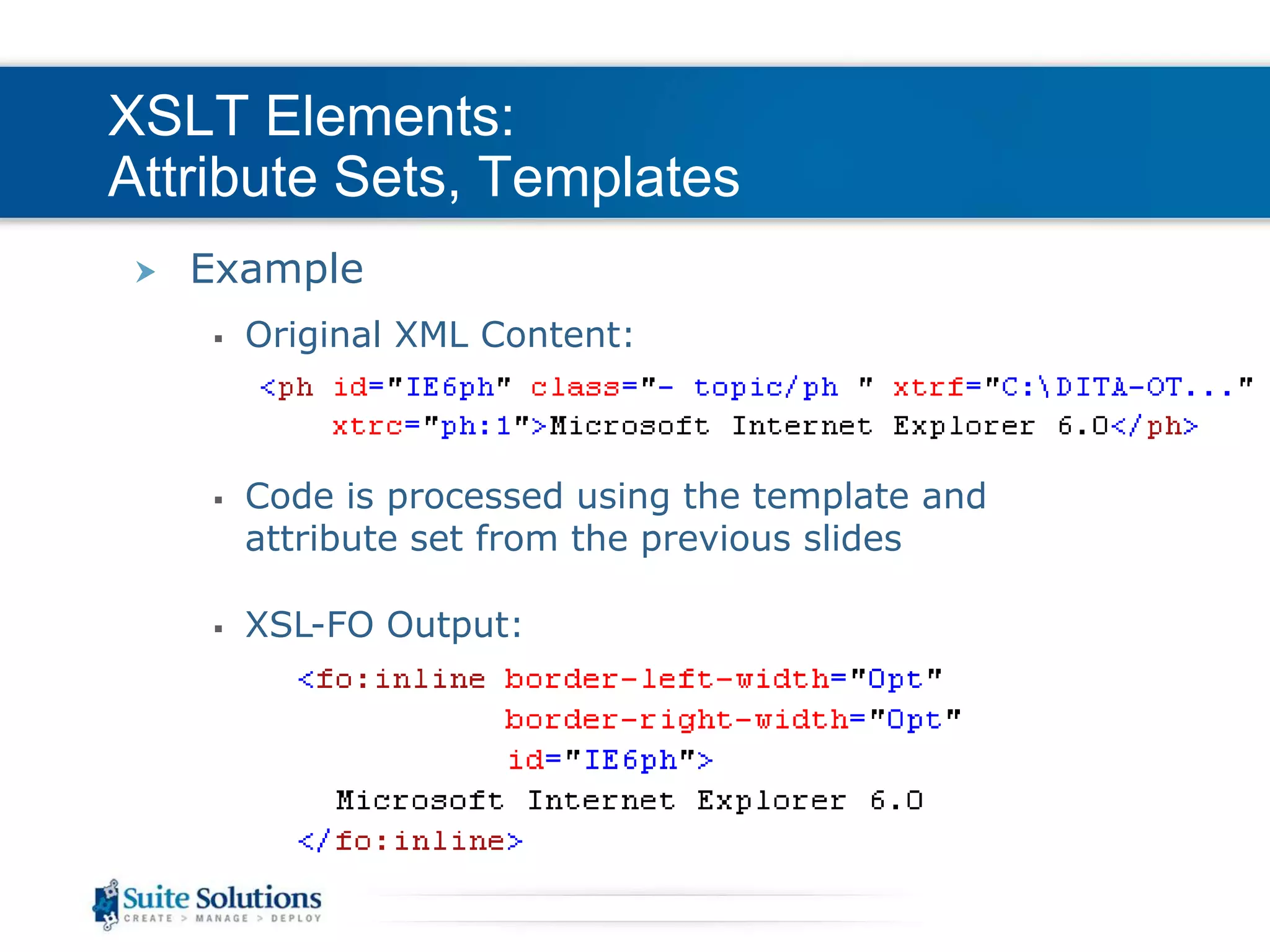 XSLT Elements:
Attribute Sets, Templates

Example

Original XML Content:

<ph id="IE6ph" class="- topic/ph " xtrf="C:\DITA-OT..." xtrc="ph:1">Microsoft Internet Explorer 6.0</ph>

Code is processed using the template and attribute set from the previous slides

XSL-FO Output:

<fo:inline border-left-width="0pt"
border-right-width="0pt"
id="IE6ph">
Microsoft Internet Explorer 6.0
</fo:inline>

Suite Solutions
CREATE > MANAGE > DEPLOY